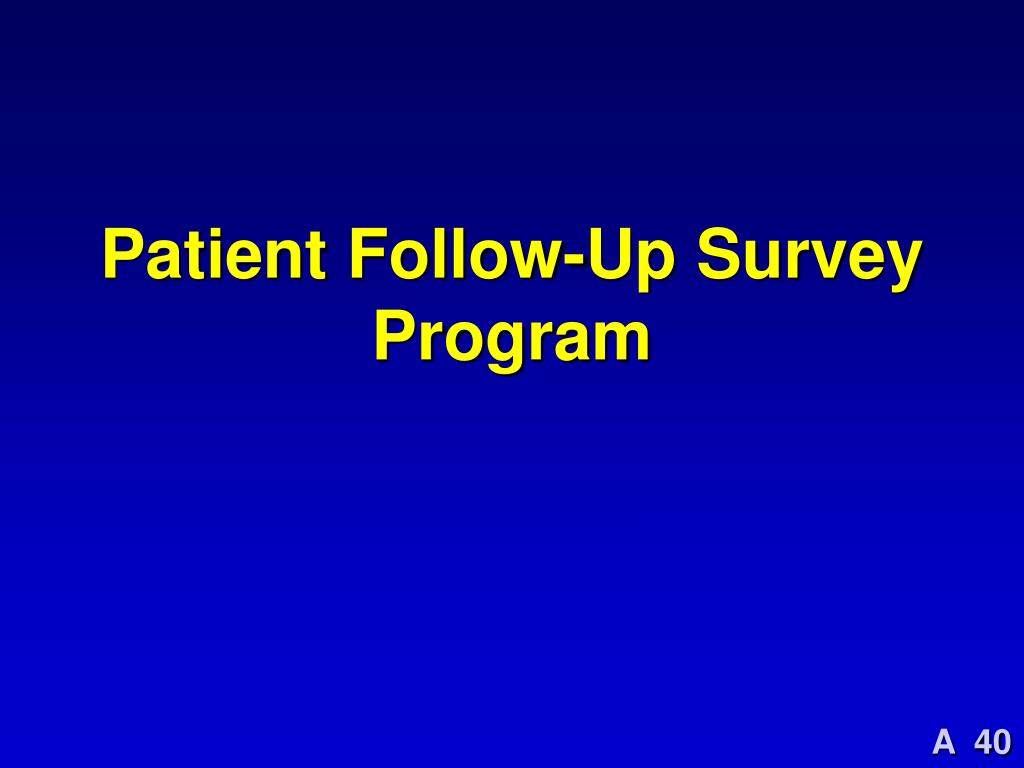 Patient Follow-Up Survey Program

A 40